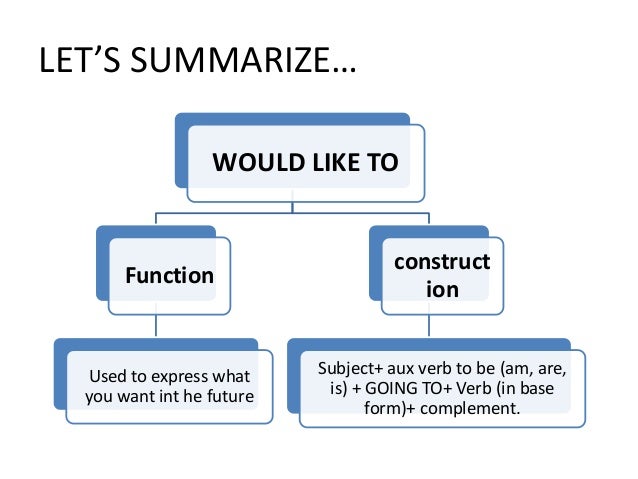 LET'S SUMMARIZE…

WOULD LIKE TO

Function

construct ion

Used to express what you want int he future

Subject+ aux verb to be (am, are, is) + GOING TO+ Verb (in base form)+ complement.